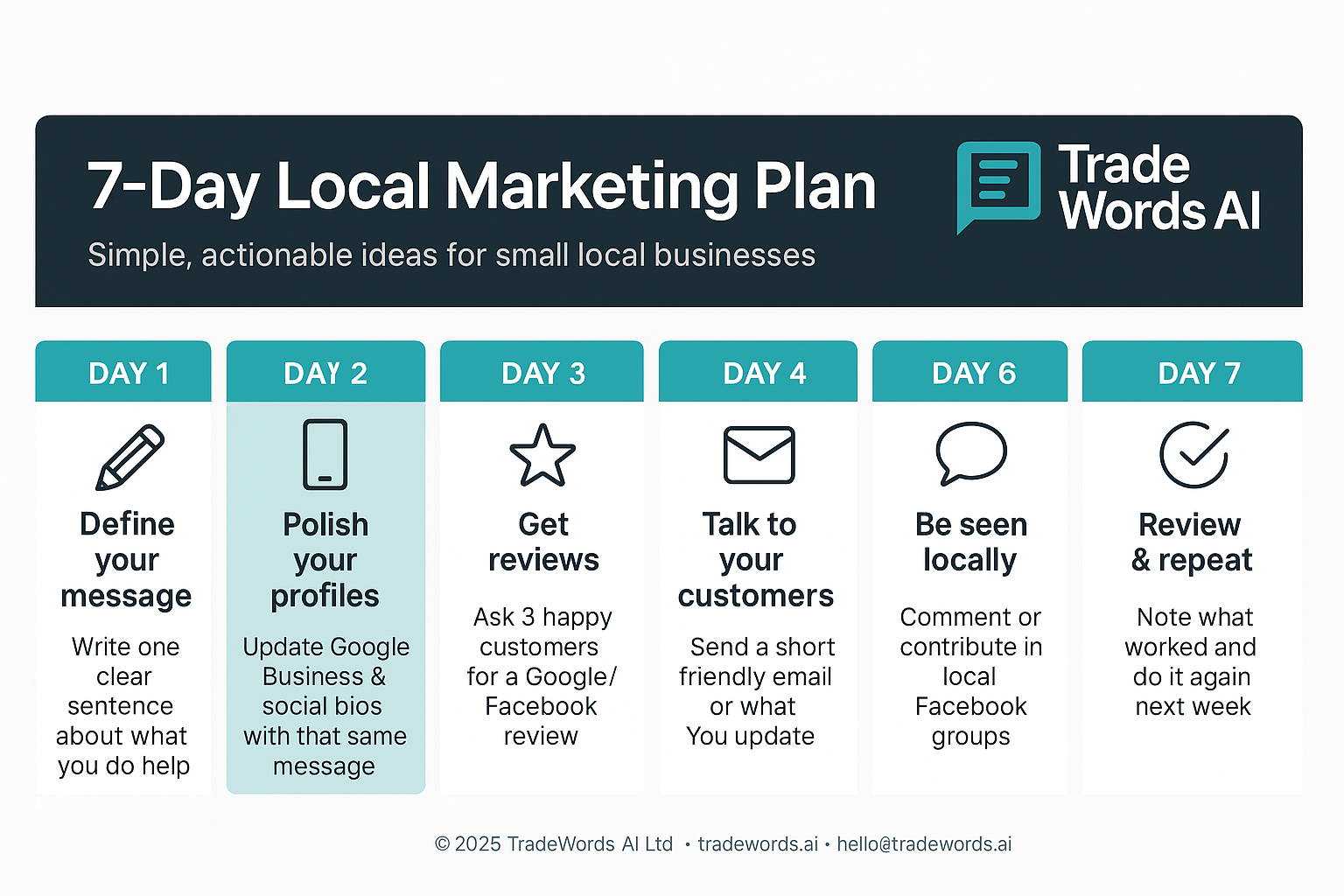 7-Day Local Marketing Plan

Simple, actionable ideas for small local businesses

Trade Words AI

DAY 1

Define your message

Write one clear sentence about what you do help

DAY 2

Polish your profiles

Update Google Business & social bios with that same message

DAY 3

Get reviews

Ask 3 happy customers for a Google/ Facebook review

DAY 4

Talk to your customers

Send a short friendly email or what You update

DAY 6

Be seen locally

Comment or contribute in local Facebook groups

DAY 7

Review & repeat

Note what worked and do it again next week

© 2025 TradeWords AI Ltd • tradewords.ai • hello@tradewords.ai